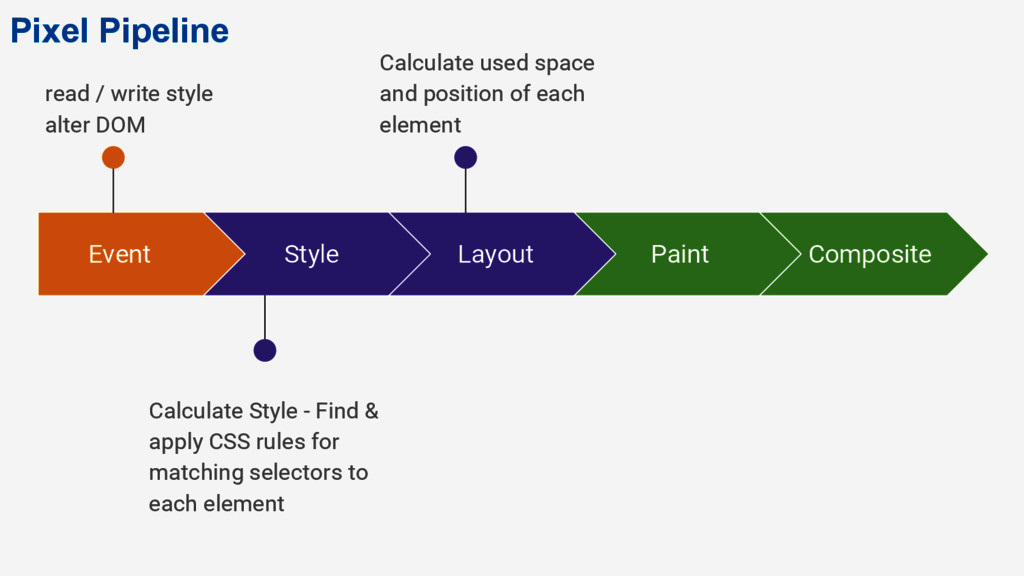 Pixel Pipeline

read / write style
alter DOM

Calculate used space and position of each element

Event

Style

Layout

Paint

Composite

Calculate Style - Find & apply CSS rules for matching selectors to each element